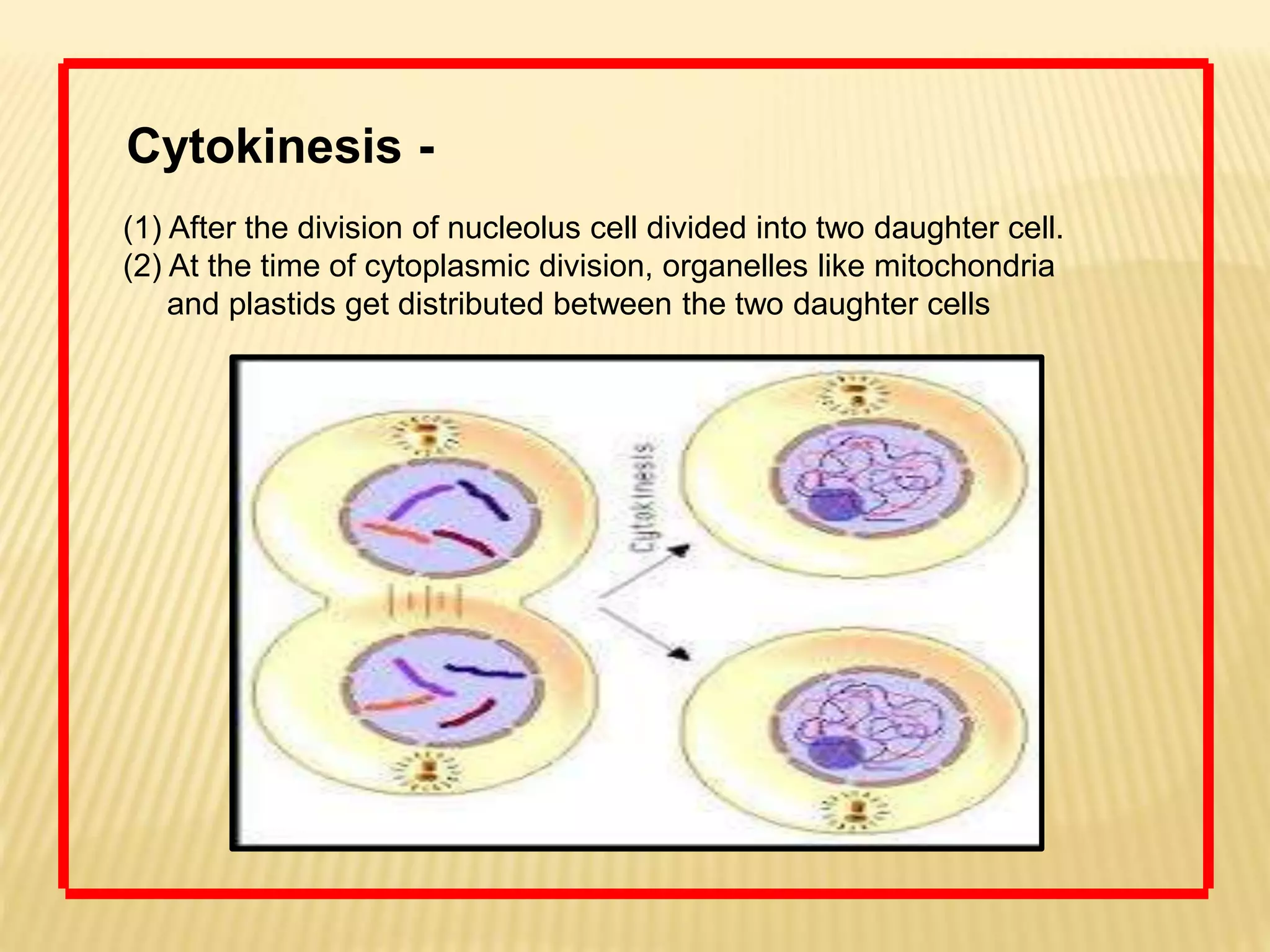 Cytokinesis -

(1) After the division of nucleolus cell divided into two daughter cell.
(2) At the time of cytoplasmic division, organelles like mitochondria and plastids get distributed between the two daughter cells

Cytokinesis